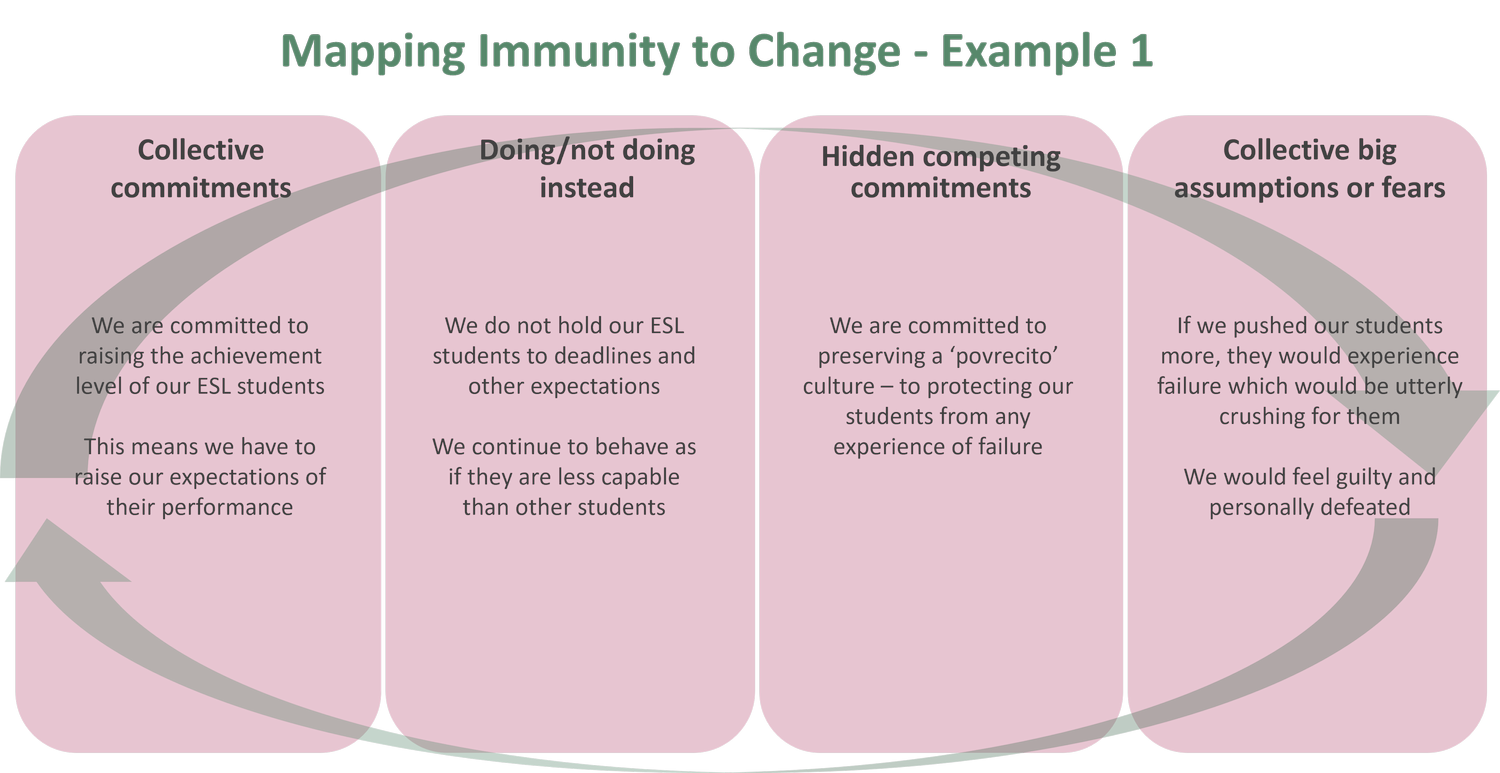 Mapping Immunity to Change - Example 1

Collective commitments

We are committed to raising the achievement level of our ESL students

This means we have to raise our expectations of their performance

Doing/not doing instead

We do not hold our ESL students to deadlines and other expectations

We continue to behave as if they are less capable than other students

Hidden competing commitments

We are committed to preserving a 'povrecito' culture – to protecting our students from any experience of failure

Collective big assumptions or fears

If we pushed our students more, they would experience failure which would be utterly crushing for them

We would feel guilty and personally defeated